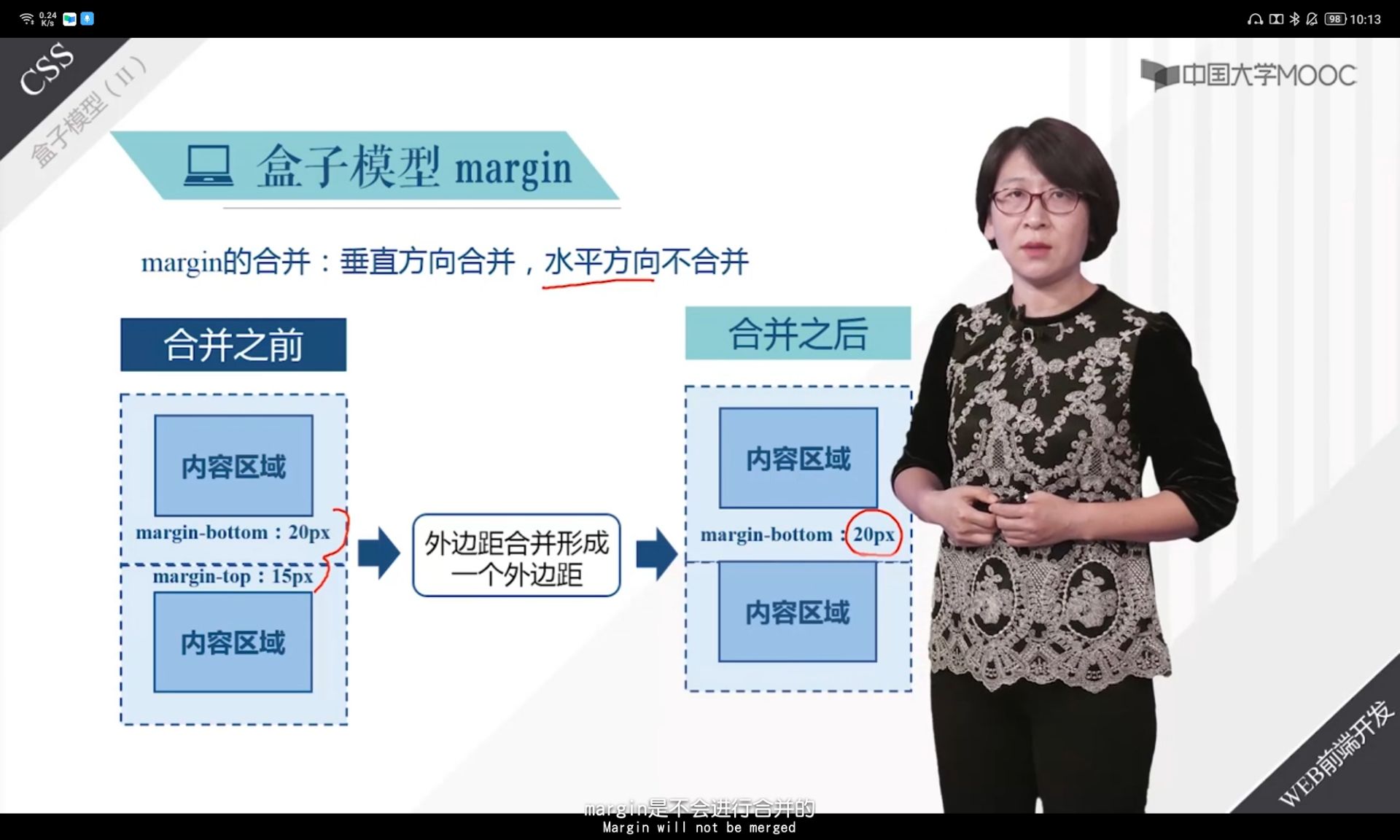 0.24 K/s

98 10:13

CSS

盒子模型（II）

中国大学MOOC

盒子模型 margin

margin的合并：垂直方向合并，水平方向不合并

合并之前

内容区域

margin-bottom：20px

margin-top：15px

内容区域

外边距合并形成一个外边距

合并之后

内容区域

margin-bottom：20px

内容区域

WEB前端开发

margin是不会进行合并的
Margin will not be merged